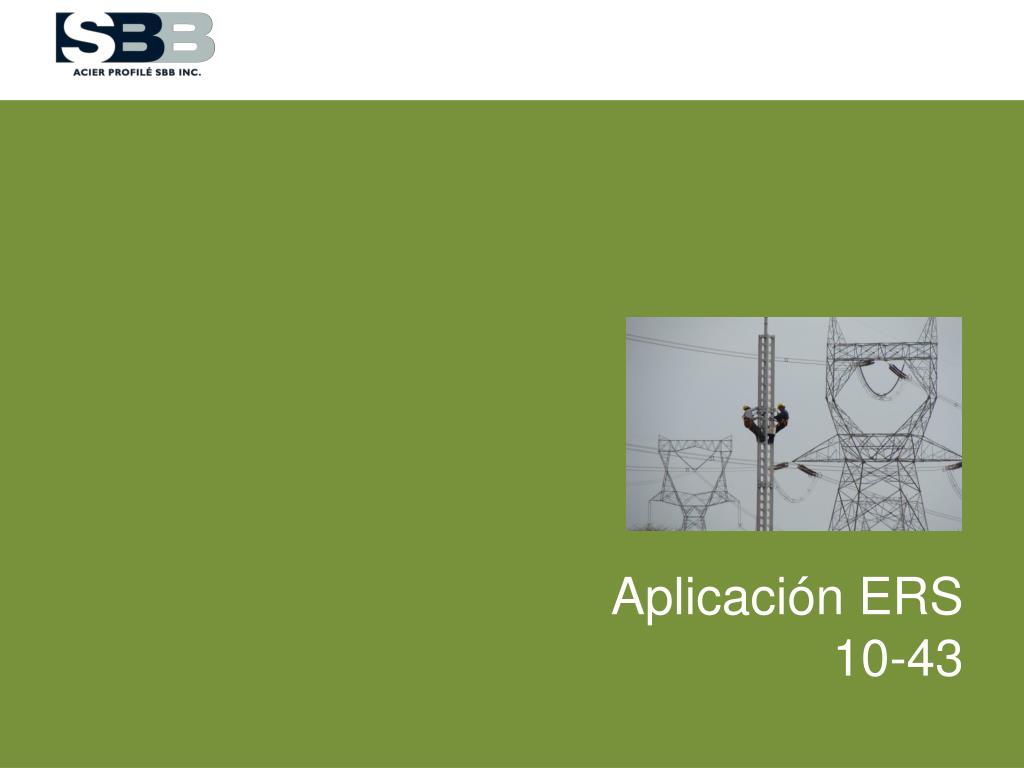 SBB
ACIER PROFILÉ SBB INC.

Aplicación ERS
10-43